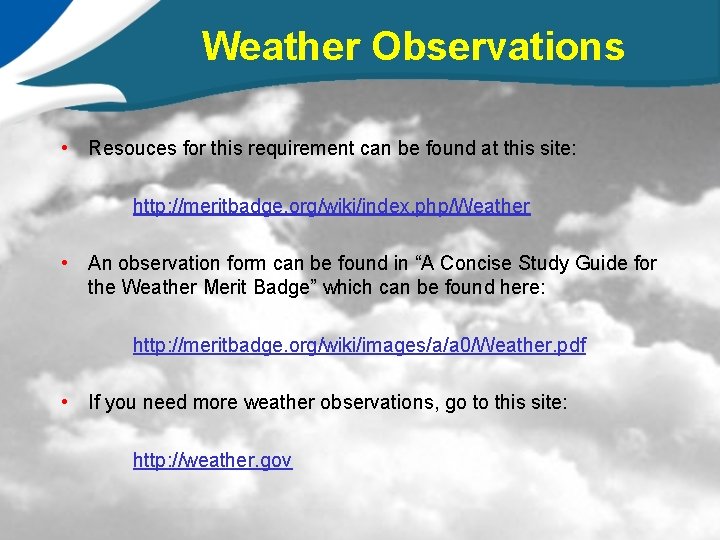 Weather Observations

• Resouces for this requirement can be found at this site:

http://meritbadge.org/wiki/index.php/Weather

• An observation form can be found in “A Concise Study Guide for the Weather Merit Badge” which can be found here:

http://meritbadge.org/wiki/images/a/a0/Weather.pdf

• If you need more weather observations, go to this site:

http://weather.gov